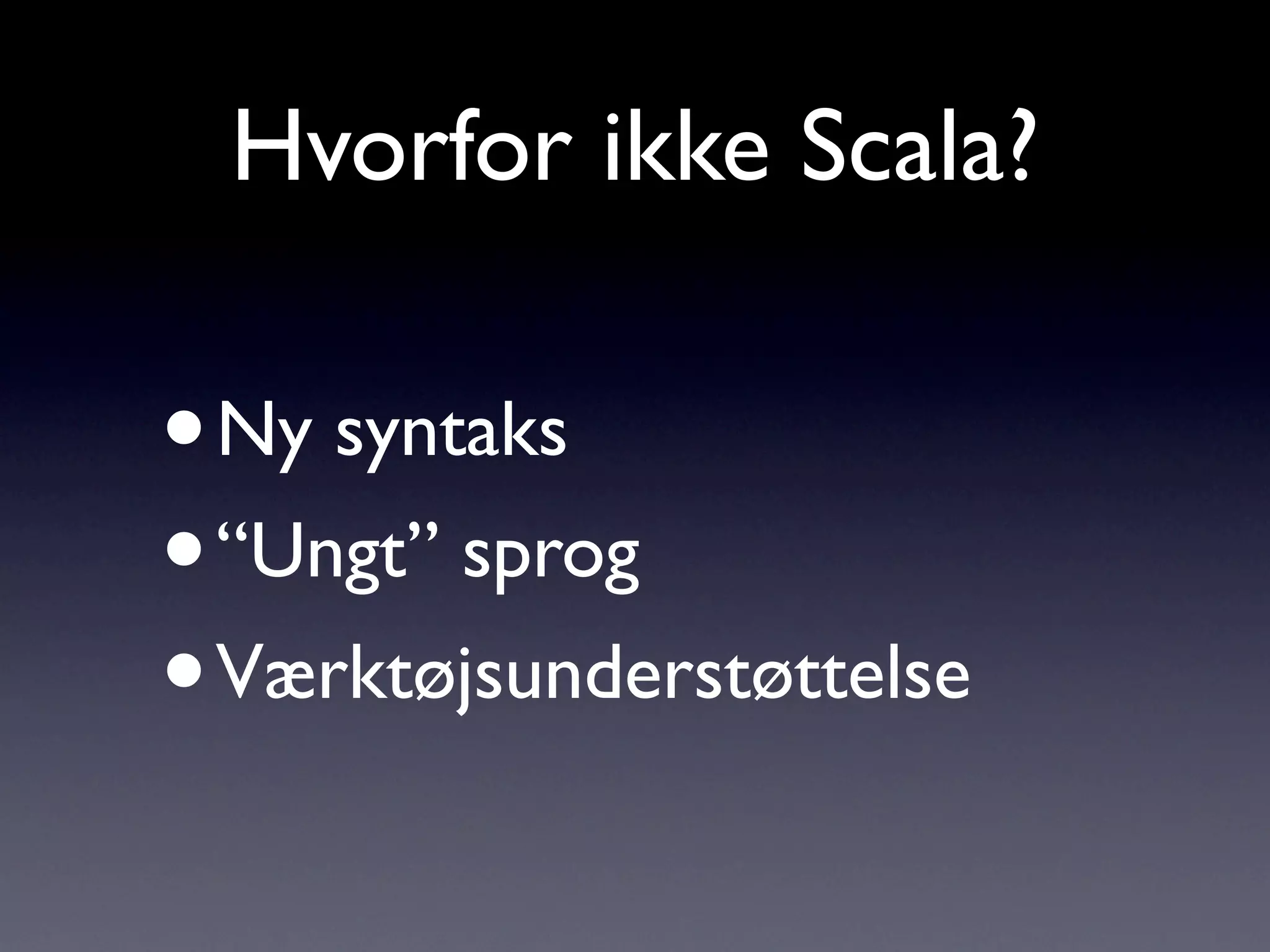 Hvorfor ikke Scala?

• Ny syntaks
• “Ungt” sprog
• Værktøjsunderstøttelse